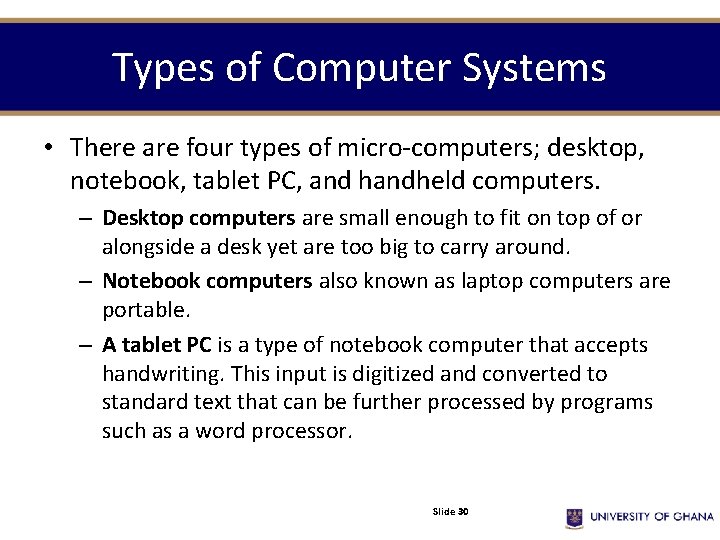 Types of Computer Systems

• There are four types of micro-computers; desktop, notebook, tablet PC, and handheld computers.

– Desktop computers are small enough to fit on top of or alongside a desk yet are too big to carry around.

– Notebook computers also known as laptop computers are portable.

– A tablet PC is a type of notebook computer that accepts handwriting. This input is digitized and converted to standard text that can be further processed by programs such as a word processor.

Slide 30

UNIVERSITY OF GHANA